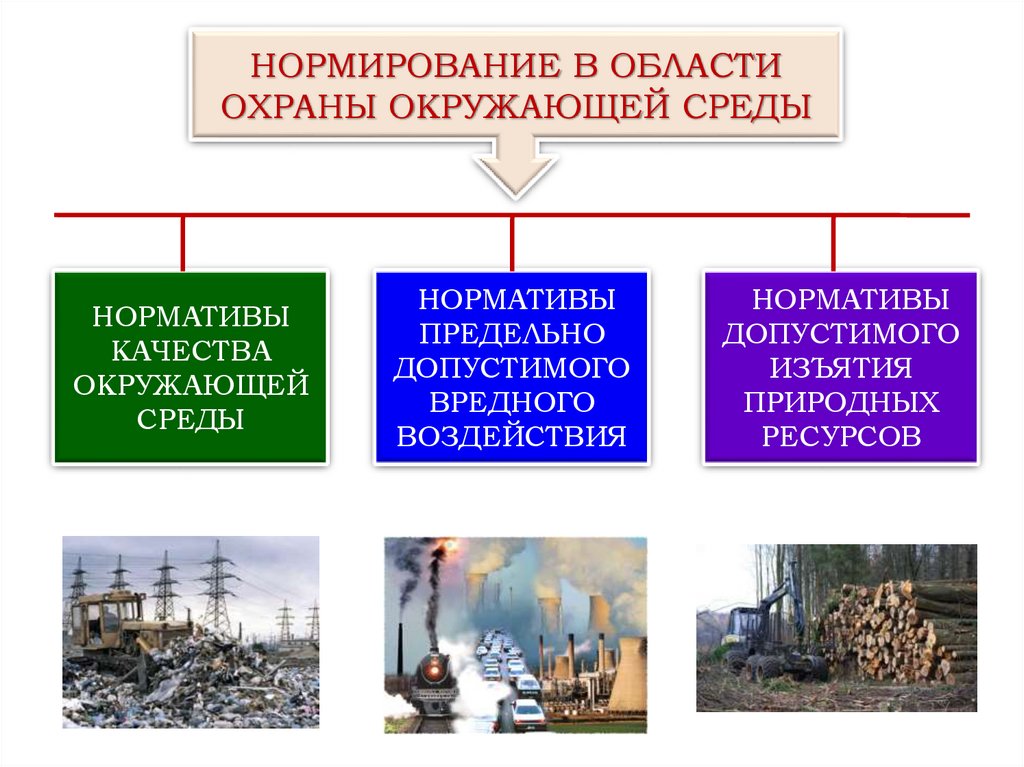 НОРМИРОВАНИЕ В ОБЛАСТИ ОХРАНЫ ОКРУЖАЮЩЕЙ СРЕДЫ

НОРМАТИВЫ КАЧЕСТВА ОКРУЖАЮЩЕЙ СРЕДЫ

НОРМАТИВЫ ПРЕДЕЛЬНО ДОПУСТИМОГО ВРЕДНОГО ВОЗДЕЙСТВИЯ

НОРМАТИВЫ ДОПУСТИМОГО ИЗЪЯТИЯ ПРИРОДНЫХ РЕСУРСОВ